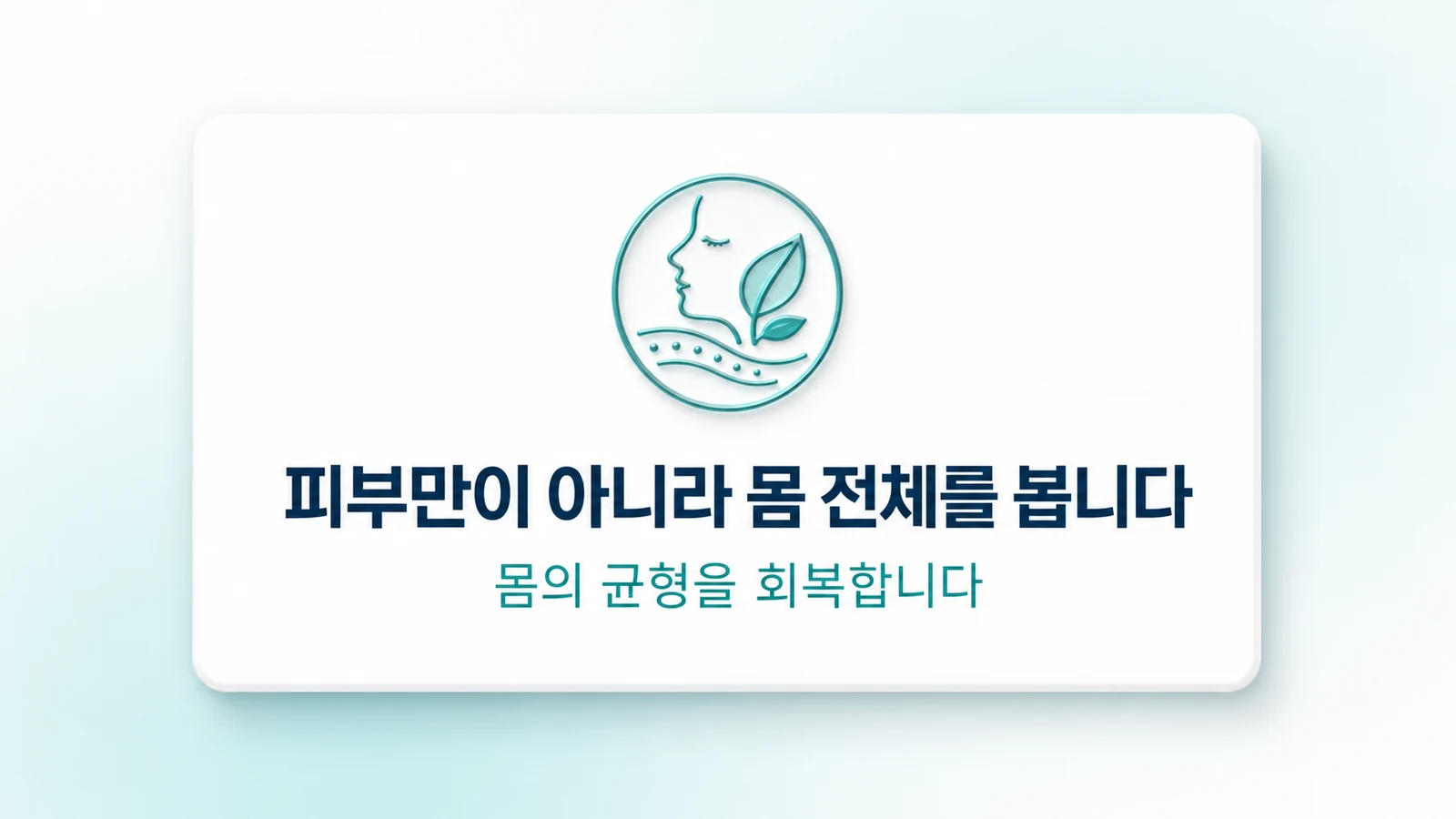 피부만이 아니라 몸 전체를 봅니다

몸의 균형을 회복합니다